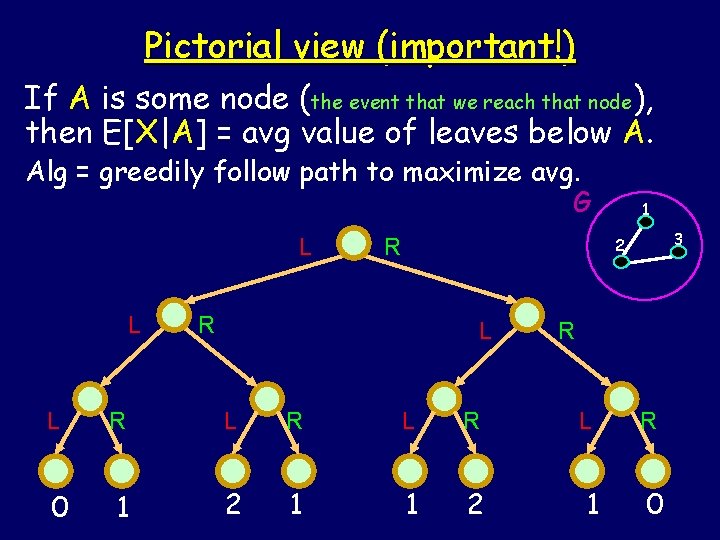 Pictorial view (important!)

If A is some node (the event that we reach that node), then E[X|A] = avg value of leaves below A.

Alg = greedily follow path to maximize avg.

G
1
2
3

L R
L R
L R
L R
L R
L R
L R

0 1 2 1 1 2 1 0